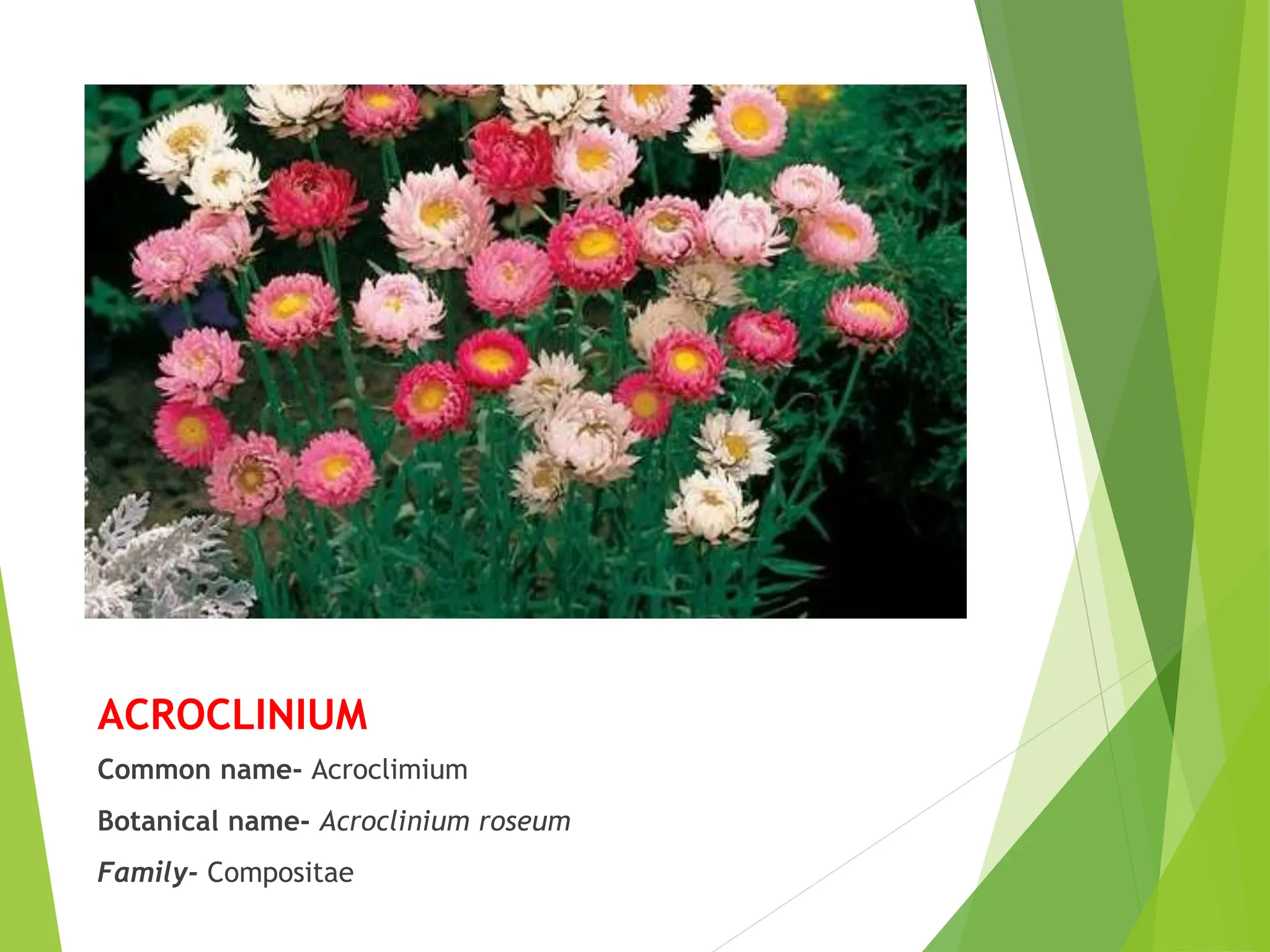 ACROCLINIUM

Common name- Acroclimium

Botanical name- Acroclinium roseum

Family- Compositae